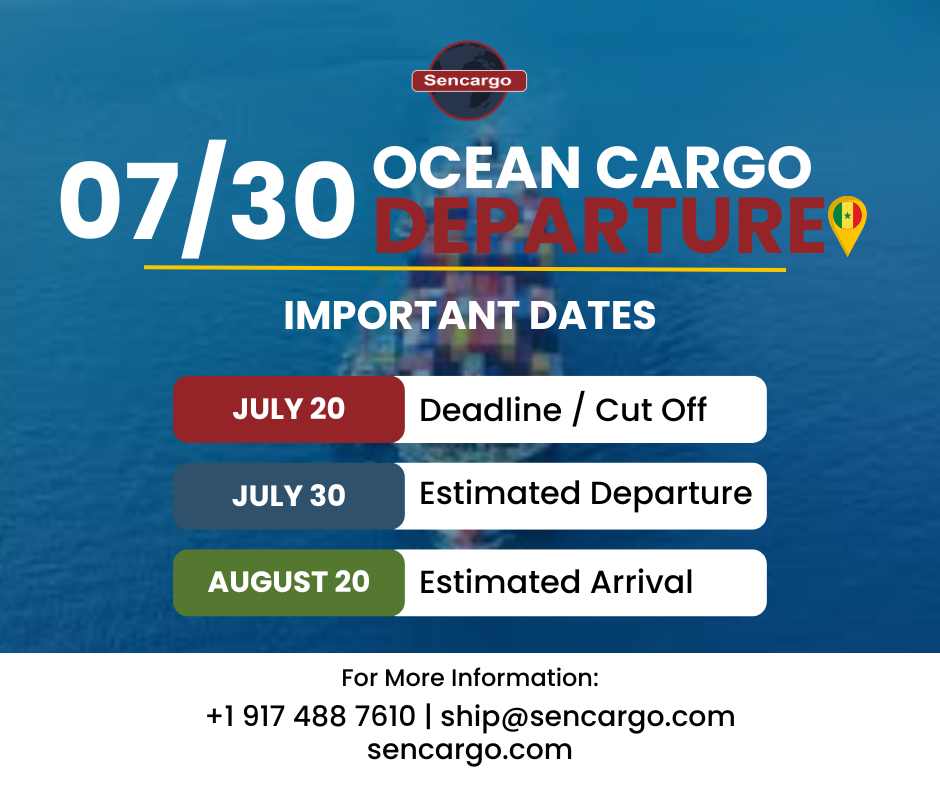 Sencargo

07/30 OCEAN CARGO DEPARTURE

IMPORTANT DATES

JULY 20 Deadline / Cut Off

JULY 30 Estimated Departure

AUGUST 20 Estimated Arrival

For More Information:
+1 917 488 7610 | ship@sencargo.com
sencargo.com